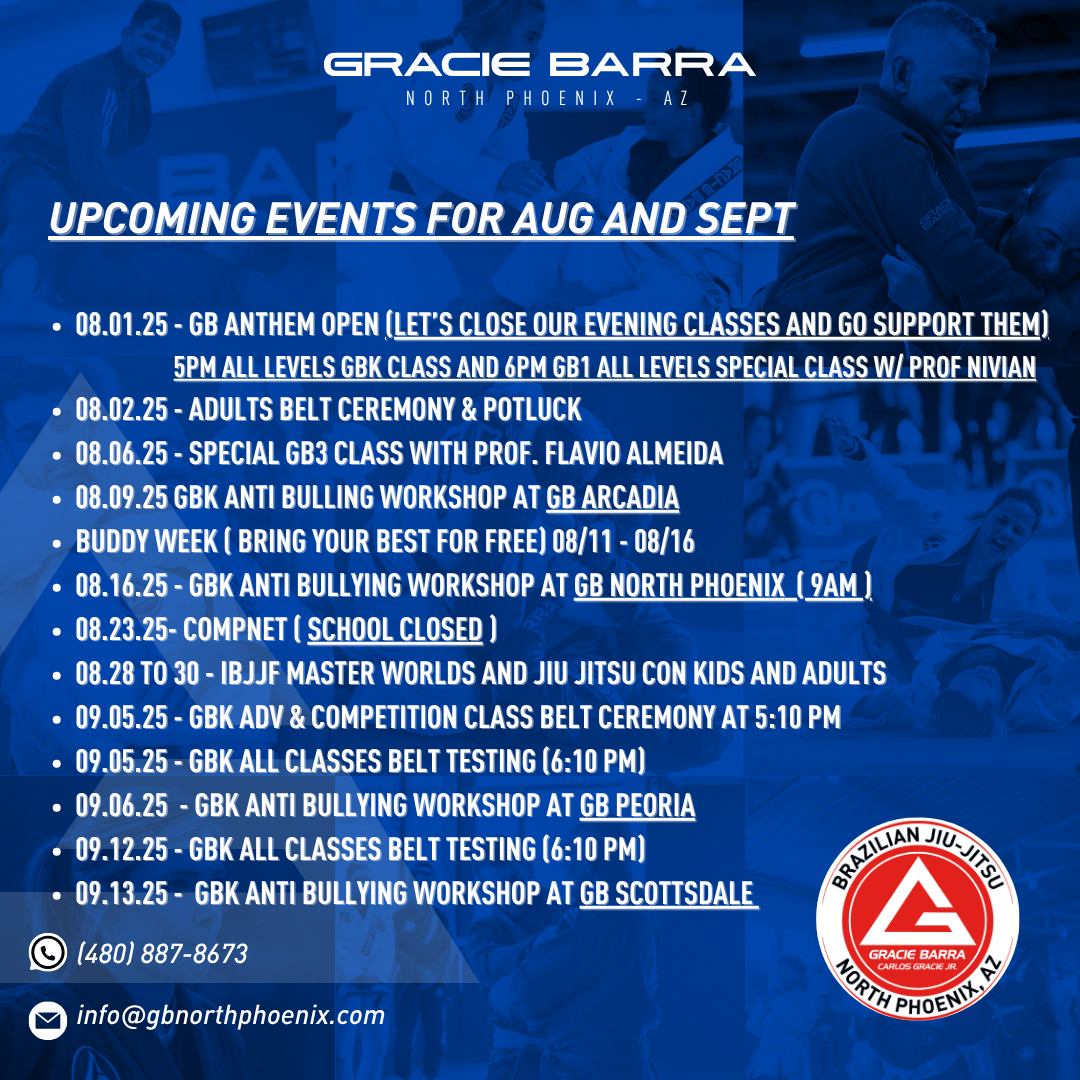 GRACIE BARRA
NORTH PHOENIX - AZ

UPCOMING EVENTS FOR AUG AND SEPT

- 08.01.25 - GB ANTHEM OPEN (LET'S CLOSE OUR EVENING CLASSES AND GO SUPPORT THEM) 5PM ALL LEVELS GBK CLASS AND 6PM GB1 ALL LEVELS SPECIAL CLASS W/ PROF NIVIAN
- 08.02.25 - ADULTS BELT CEREMONY & POTLUCK
- 08.06.25 - SPECIAL GB3 CLASS WITH PROF. FLAVIO ALMEIDA
- 08.09.25 GBK ANTI BULLING WORKSHOP AT GB ARCADIA
- BUDDY WEEK ( BRING YOUR BEST FOR FREE) 08/11 - 08/16
- 08.16.25 - GBK ANTI BULLYING WORKSHOP AT GB NORTH PHOENIX ( 9AM )
- 08.23.25- COMPNET ( SCHOOL CLOSED )
- 08.28 TO 30 - IBJJF MASTER WORLDS AND JIU JITSU CON KIDS AND ADULTS
- 09.05.25 - GBK ADV & COMPETITION CLASS BELT CEREMONY AT 5:10 PM
- 09.05.25 - GBK ALL CLASSES BELT TESTING (6:10 PM)
- 09.06.25 - GBK ANTI BULLYING WORKSHOP AT GB PEORIA
- 09.12.25 - GBK ALL CLASSES BELT TESTING (6:10 PM)
- 09.13.25 - GBK ANTI BULLYING WORKSHOP AT GB SCOTTSDALE

(480) 887-8673

info@gbnorthphoenix.com

BRAZILIAN JIU-JITSU
GRACIE BARRA
CARLOS GRACIE JR.
NORTH PHOENIX, AZ